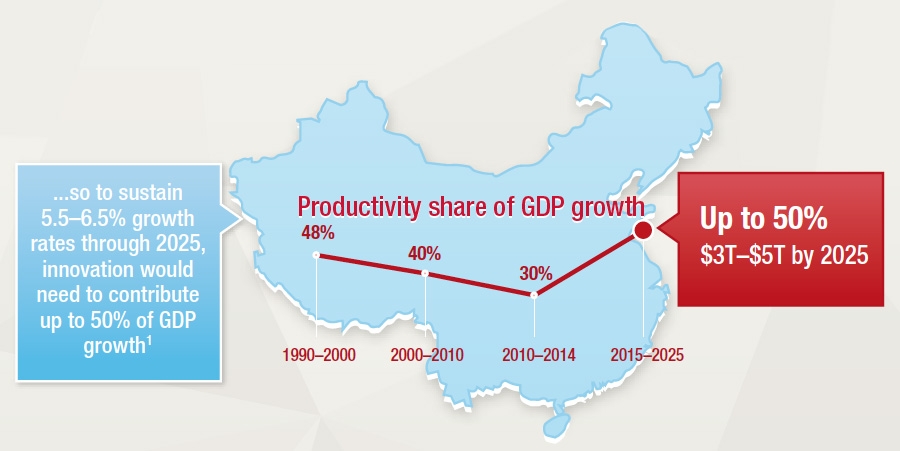 ...so to sustain 5.5–6.5% growth rates through 2025, innovation would need to contribute up to 50% of GDP growth$^1$

Productivity share of GDP growth

48%

40%

30%

1990–2000

2000–2010

2010–2014

2015–2025

Up to 50%

\$3T–\$5T by 2025